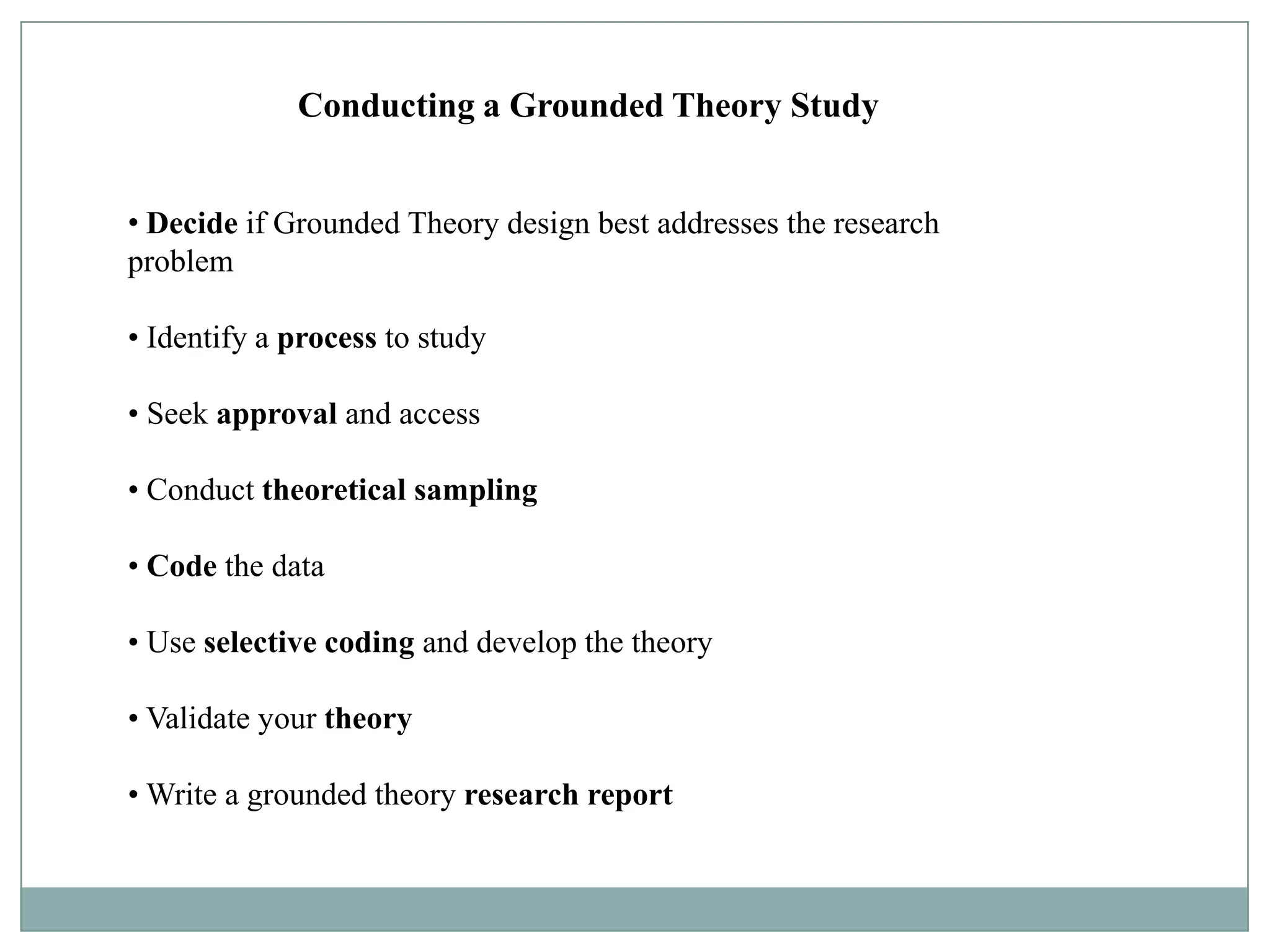 Conducting a Grounded Theory Study

• Decide if Grounded Theory design best addresses the research problem

• Identify a process to study

• Seek approval and access

• Conduct theoretical sampling

• Code the data

• Use selective coding and develop the theory

• Validate your theory

• Write a grounded theory research report